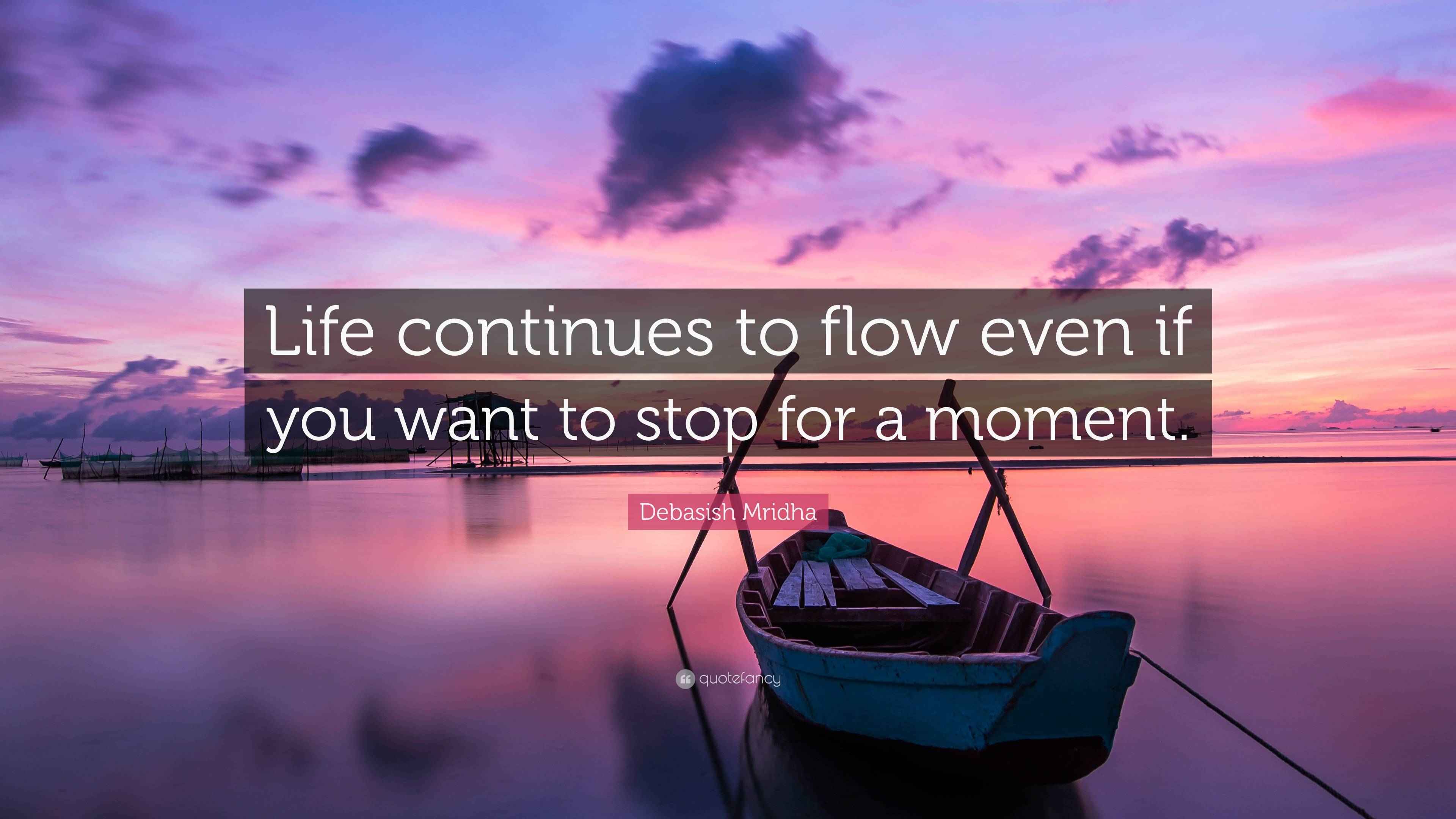 Life continues to flow even if you want to stop for a moment.

Debasish Mridha

quotefancy